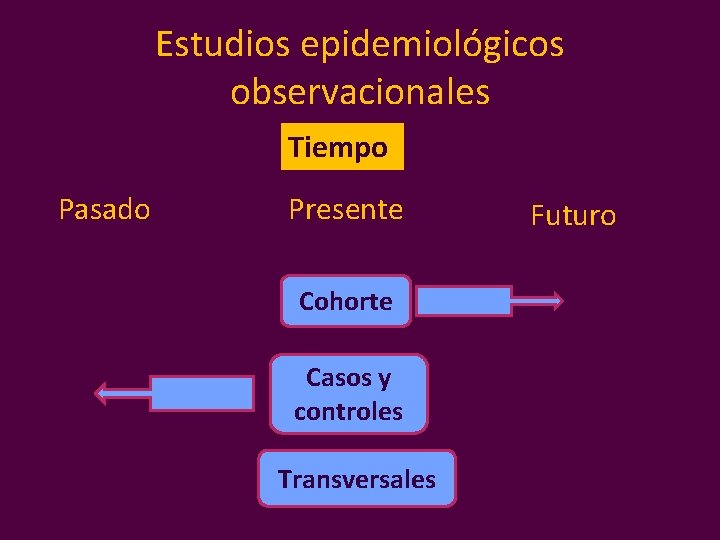 Estudios epidemiológicos observacionales

Tiempo

Pasado

Presente

Futuro

Cohorte

Casos y controles

Transversales